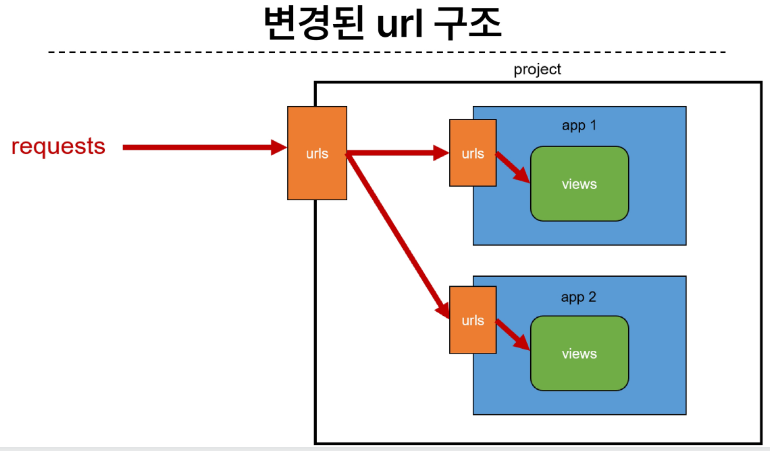 변경된 url 구조

project

requests

urls

app 1

urls

views

app 2

urls

views